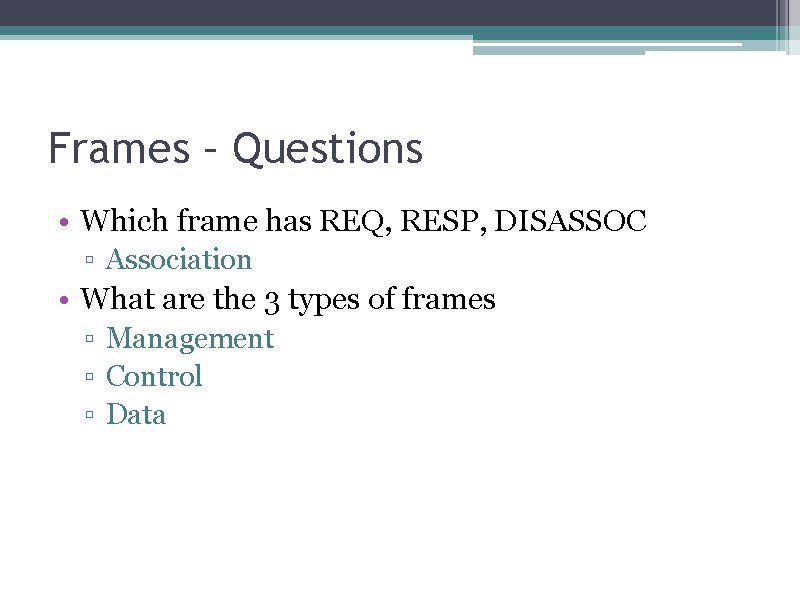 Frames – Questions

• Which frame has REQ, RESP, DISASSOC
 ▫ Association
• What are the 3 types of frames
 ▫ Management
 ▫ Control
 ▫ Data